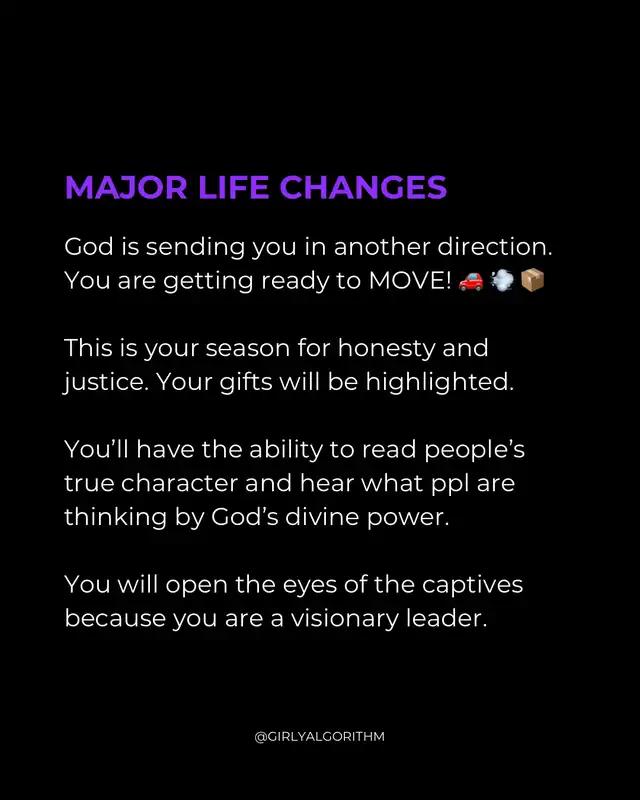 MAJOR LIFE CHANGES

God is sending you in another direction. You are getting ready to MOVE! 🚗💨📦

This is your season for honesty and justice. Your gifts will be highlighted.

You'll have the ability to read people's true character and hear what ppl are thinking by God's divine power.

You will open the eyes of the captives because you are a visionary leader.

@GIRLYALGORITHM